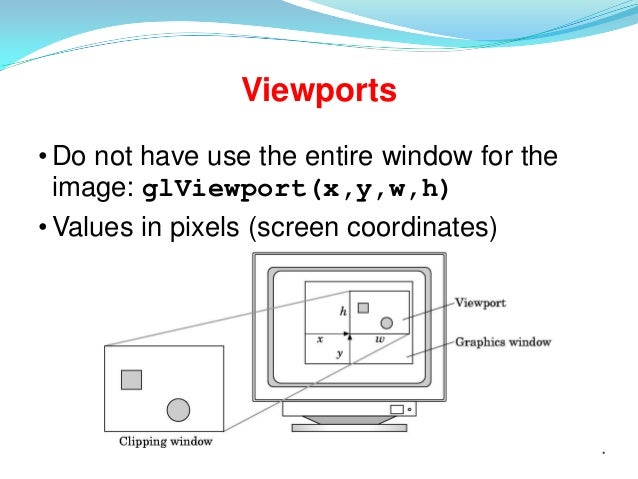 Viewports

• Do not have use the entire window for the image: glViewport(x,y,w,h)

• Values in pixels (screen coordinates)

h

x

w

y

Viewport

Graphics window

Clipping window